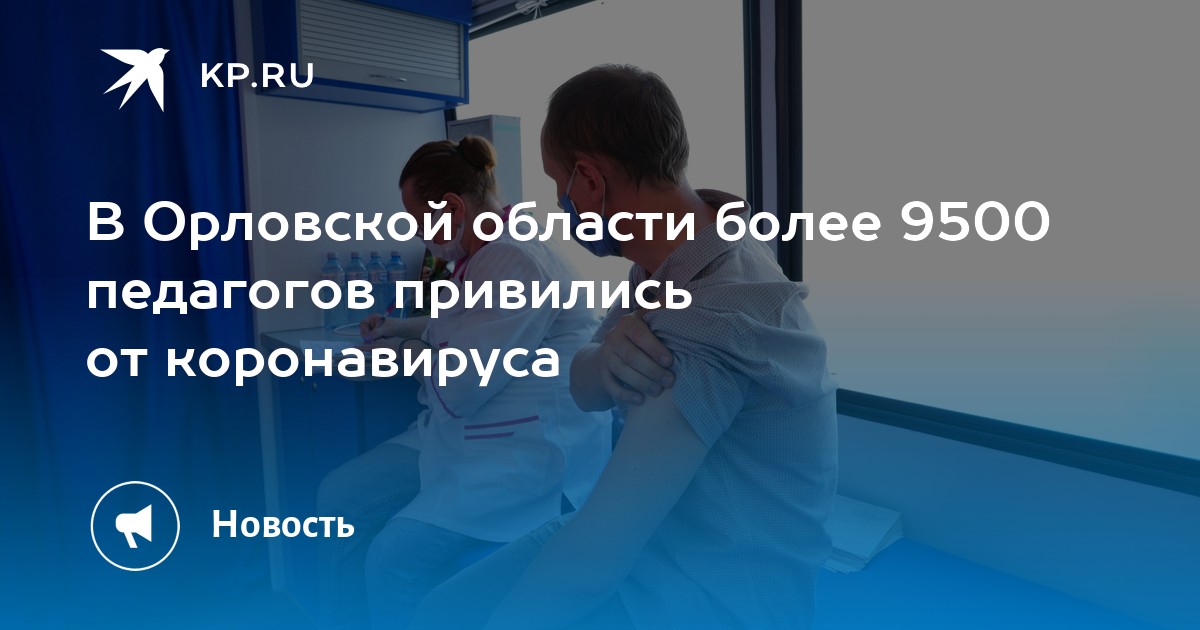 KP.RU

В Орловской области более 9500 педагогов привились от коронавируса

Новость